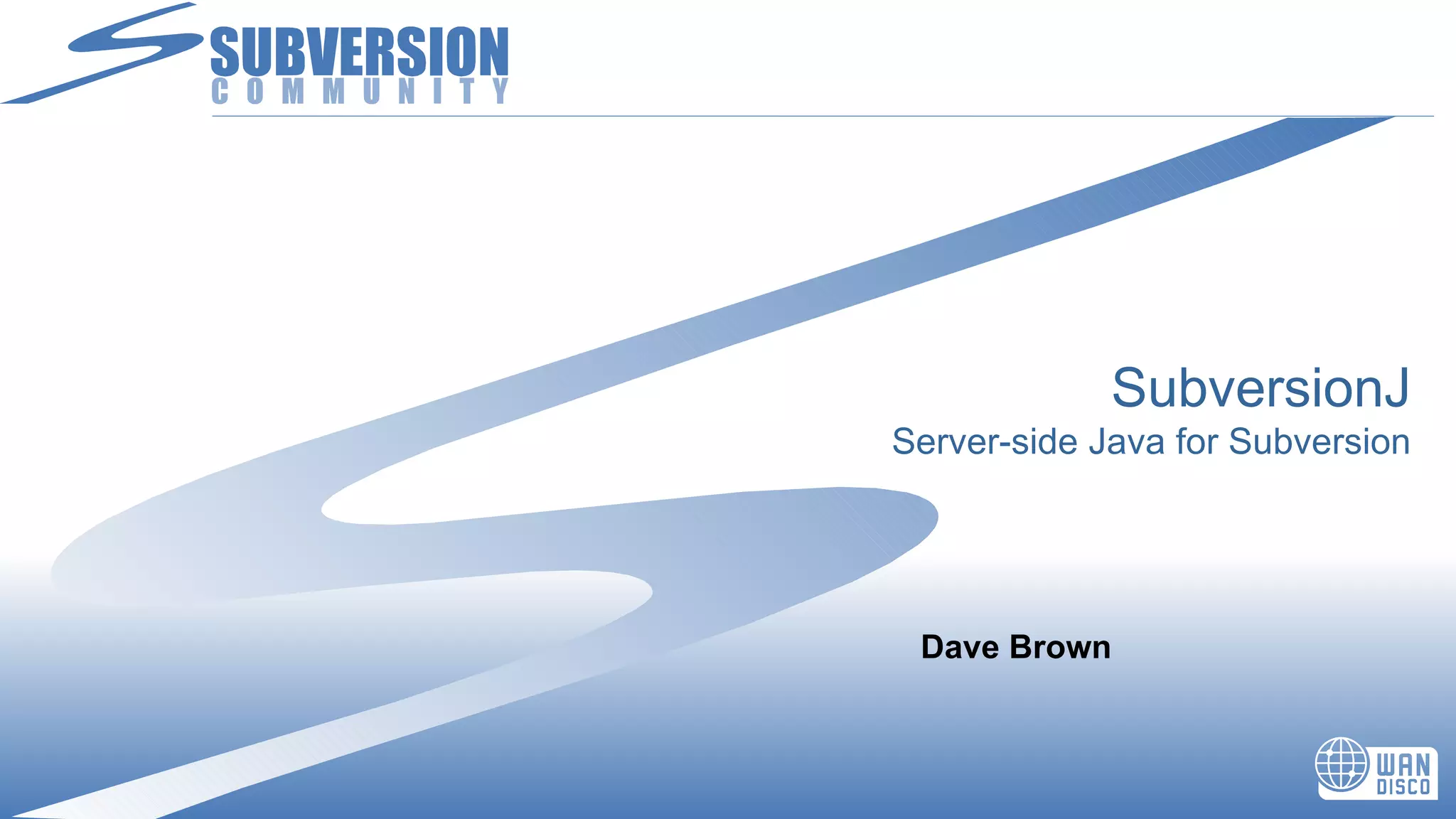 SUBVERSION
COMMUNITY

SubversionJ
Server-side Java for Subversion

Dave Brown

WAN
DISCO